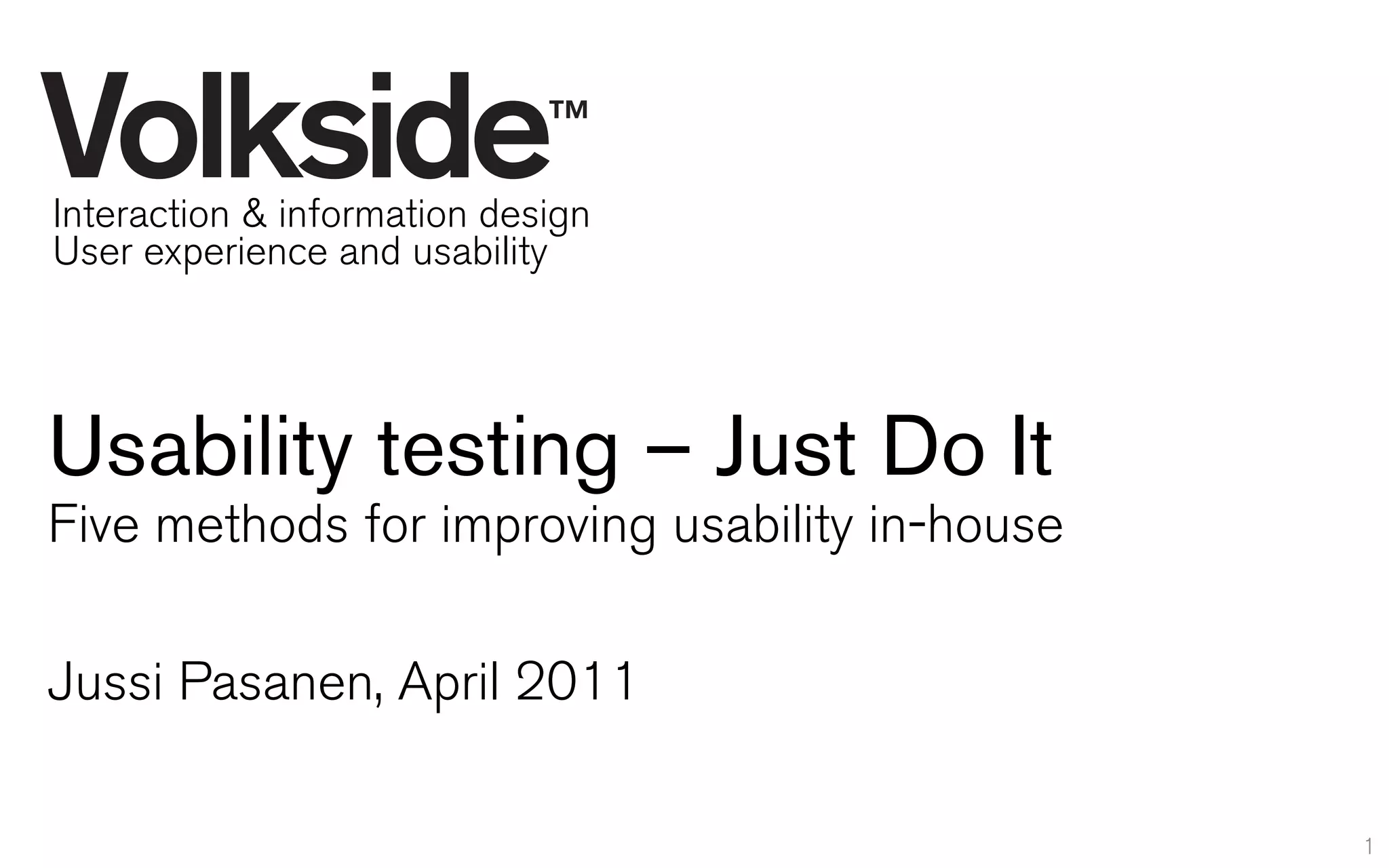 Volkside™
Interaction & information design
User experience and usability

Usability testing – Just Do It
Five methods for improving usability in-house

Jussi Pasanen, April 2011

1